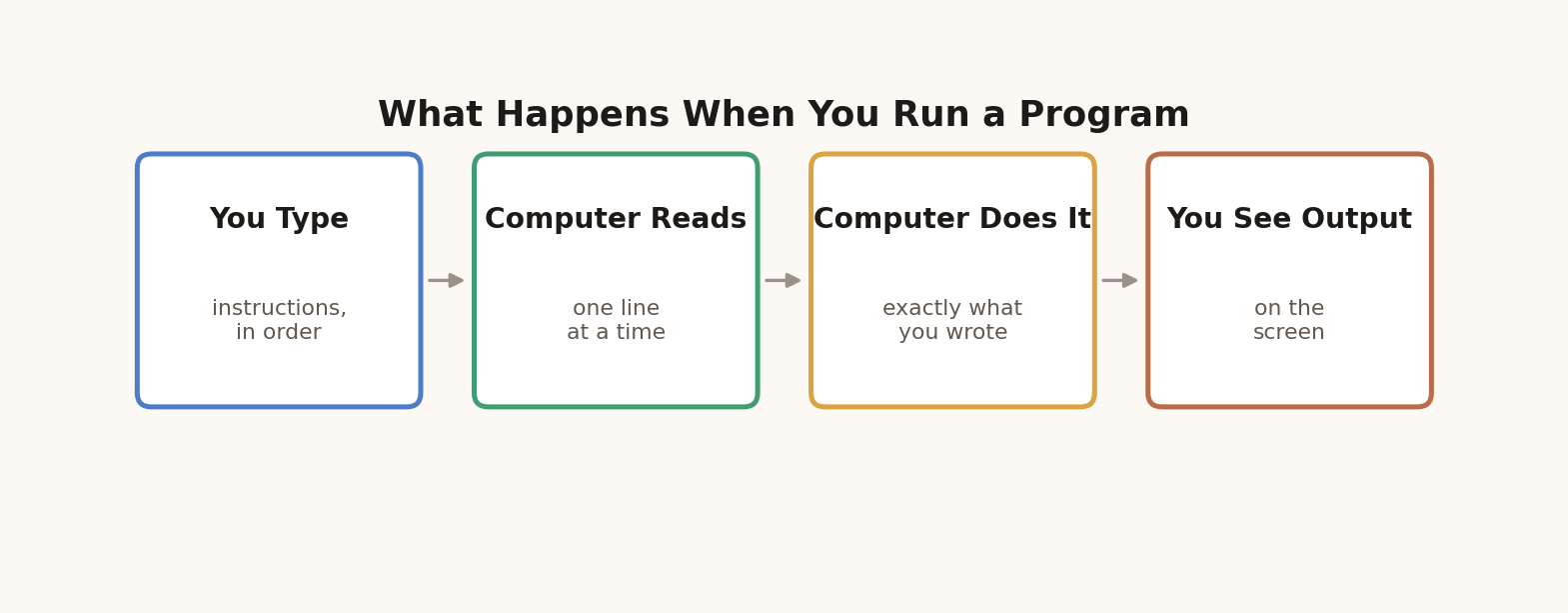 What Happens When You Run a Program

You Type

instructions,
in order

Computer Reads

one line
at a time

Computer Does It

exactly what
you wrote

You See Output

on the
screen